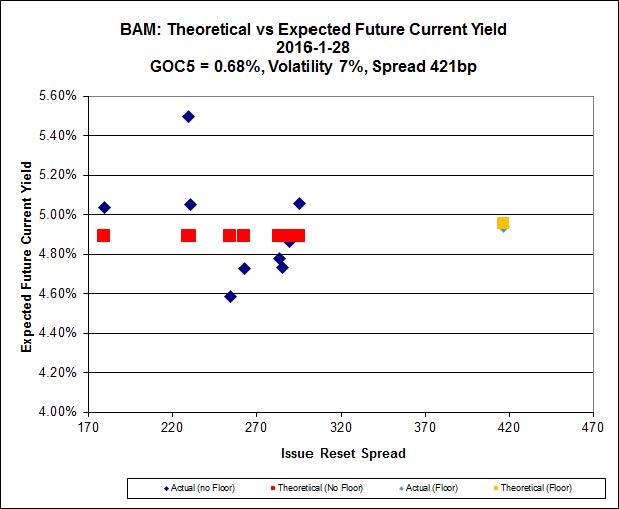 BAM: Theoretical vs Expected Future Current Yield
2016-1-28
GOC5 = 0.68%, Volatility 7%, Spread 421bp

Expected Future Current Yield

5.60%
5.40%
5.20%
5.00%
4.80%
4.60%
4.40%
4.20%
4.00%

170
220
270
320
370
420
470

Issue Reset Spread

Actual (no Floor)
Theoretical (No Floor)
Actual (Floor)
Theoretical (Floor)